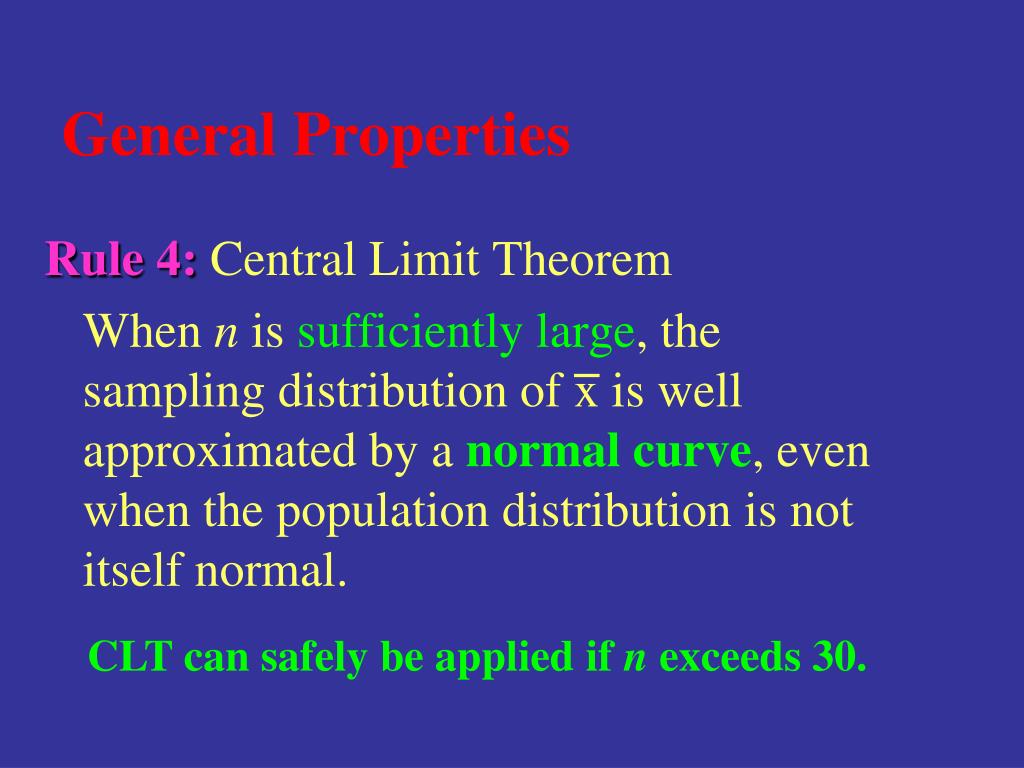 General Properties

Rule 4: Central Limit Theorem

When $n$ is sufficiently large, the sampling distribution of $\bar{x}$ is well approximated by a normal curve, even when the population distribution is not itself normal.

CLT can safely be applied if $n$ exceeds 30.